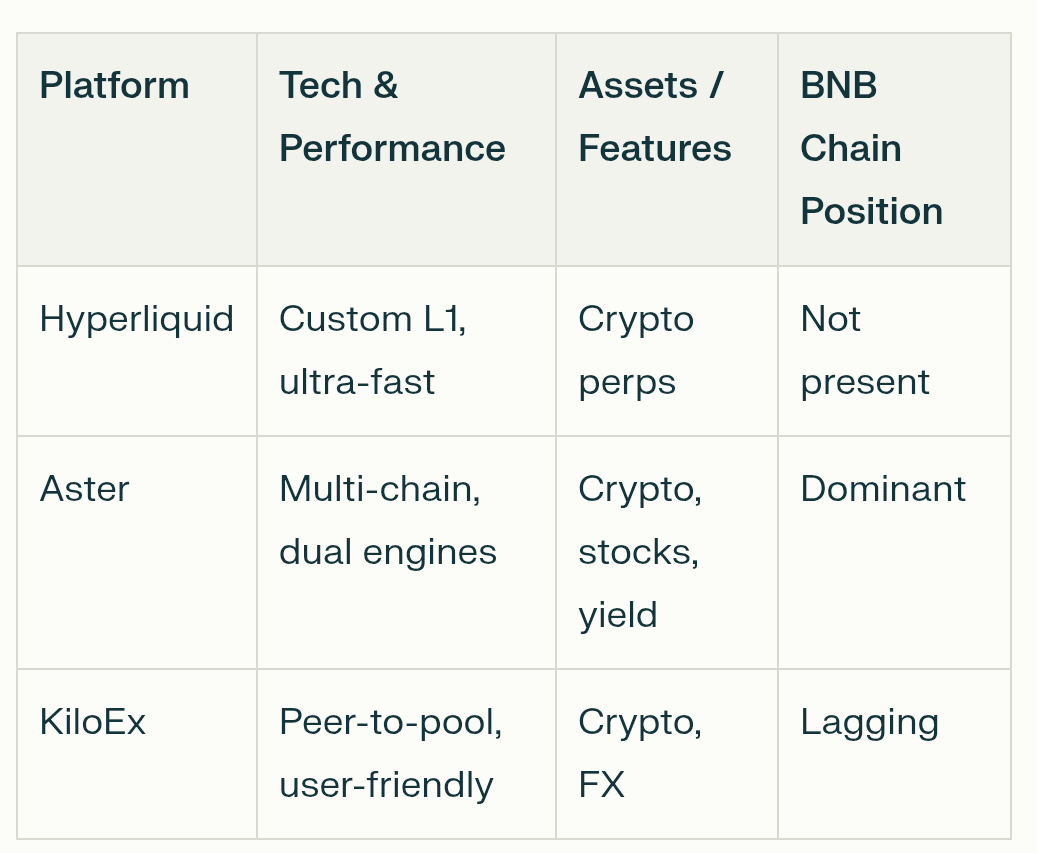 | Platform | Tech & Performance | Assets / Features | BNB Chain Position |
|---|---|---|---|
| Hyperliquid | Custom L1, ultra-fast | Crypto perps | Not present |
| Aster | Multi-chain, dual engines | Crypto, stocks, yield | Dominant |
| KiloEx | Peer-to-pool, user-friendly | Crypto, FX | Lagging |